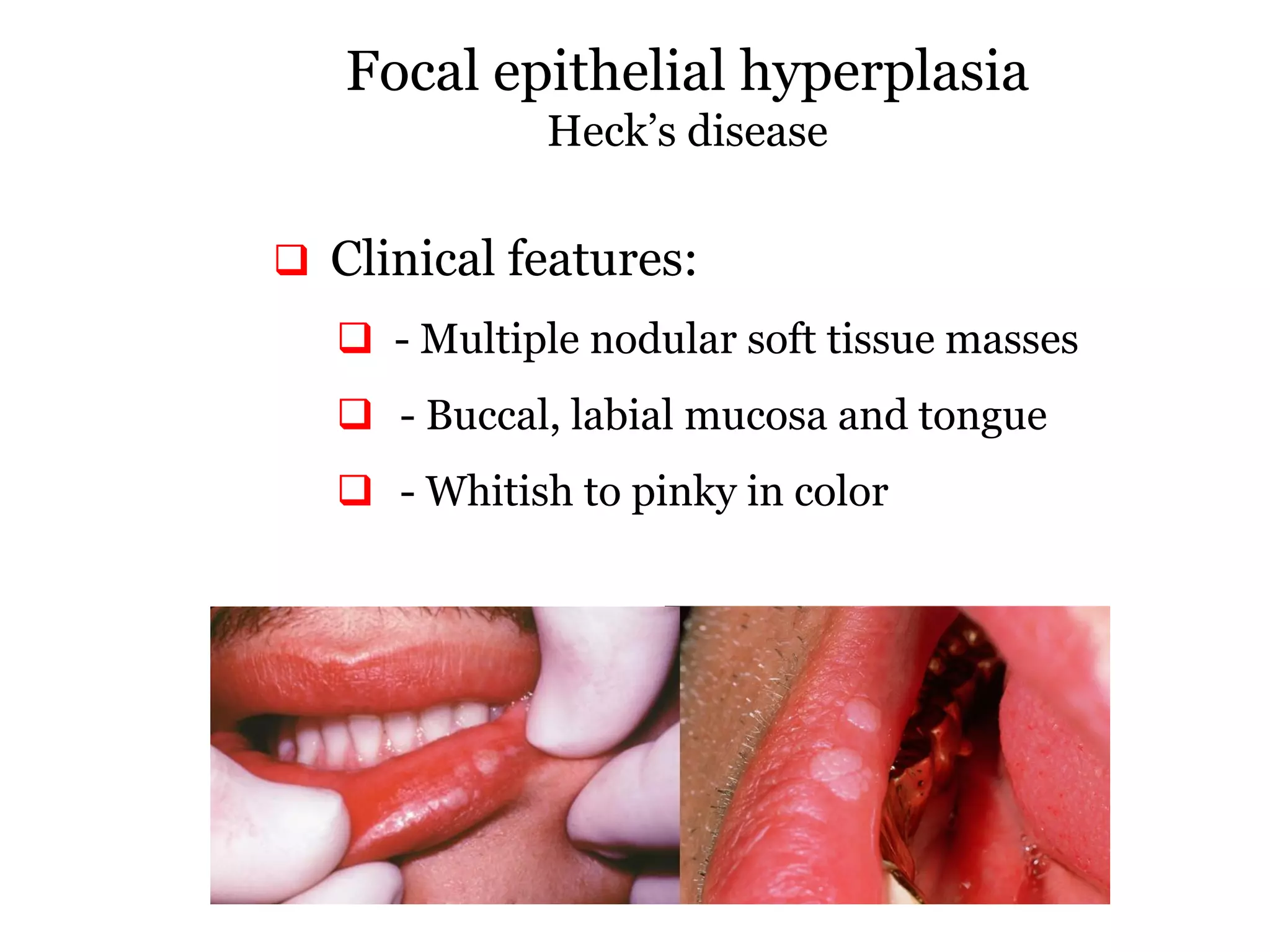 Focal epithelial hyperplasia
Heck’s disease

❑ Clinical features:

❑ - Multiple nodular soft tissue masses

❑ - Buccal, labial mucosa and tongue

❑ - Whitish to pinky in color